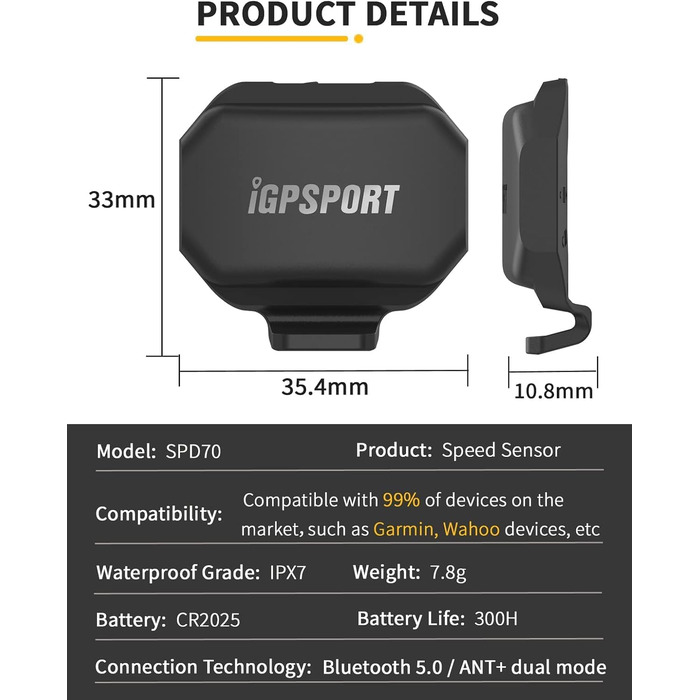 PRODUCT DETAILS

33mm

iGPSPORT

35.4mm

10.8mm

Model: SPD70

Product: Speed Sensor

Compatibility: Compatible with 99% of devices on the market, such as Garmin, Wahoo devices, etc

Waterproof Grade: IPX7

Weight: 7.8g

Battery: CR2025

Battery Life: 300H

Connection Technology: Bluetooth 5.0 / ANT+ dual mode